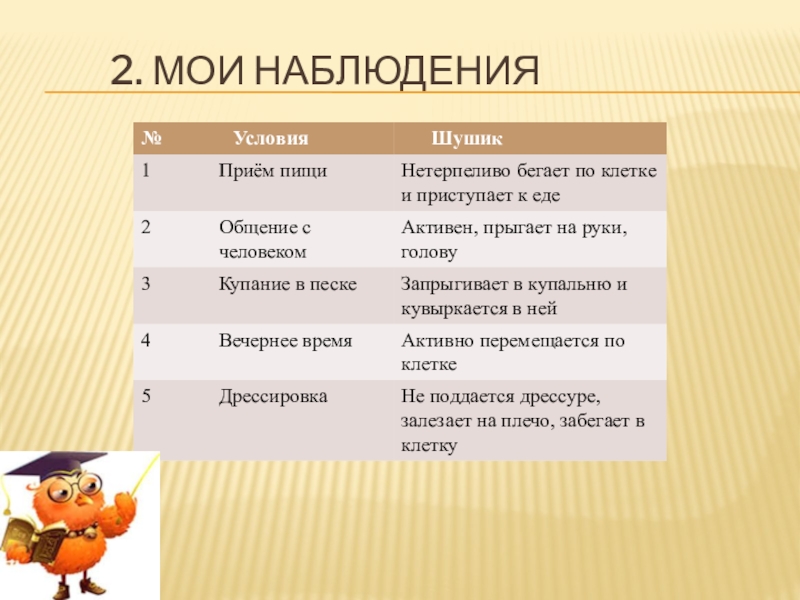 2. МОИ НАБЛЮДЕНИЯ

| № | Условия | Шушик |
|---|---|---|
| 1 | Приём пищи | Нетерпеливо бегает по клетке и приступает к еде |
| 2 | Общение с человеком | Активен, прыгает на руки, голову |
| 3 | Купание в песке | Запрыгивает в купальню и кувыркается в ней |
| 4 | Вечернее время | Активно перемещается по клетке |
| 5 | Дрессировка | Не поддается дрессуре, залезает на плечо, забегает в клетку |